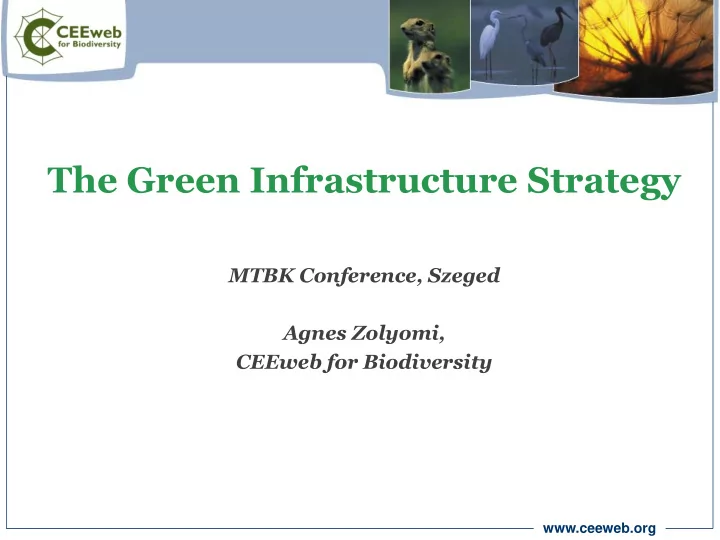 CEEweb for Biodiversity

The Green Infrastructure Strategy

MTBK Conference, Szeged

Agnes Zolyomi,
CEEweb for Biodiversity

www.ceeweb.org